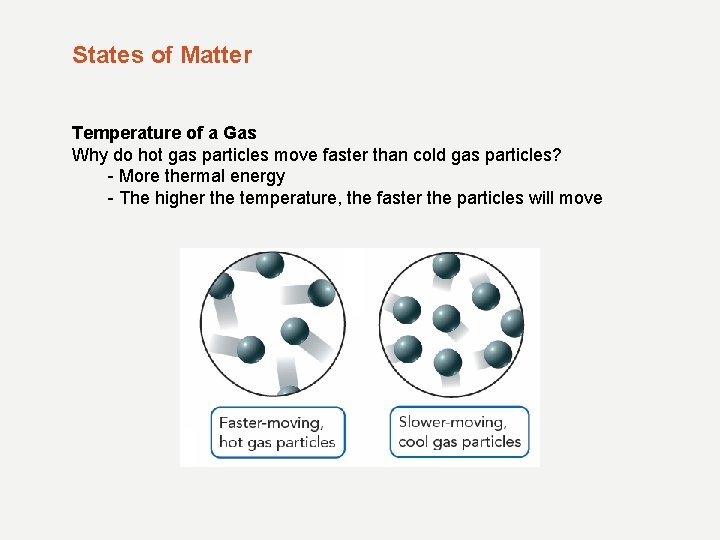 States of Matter

Temperature of a Gas
Why do hot gas particles move faster than cold gas particles?
- More thermal energy
- The higher the temperature, the faster the particles will move

Faster-moving, hot gas particles

Slower-moving, cool gas particles